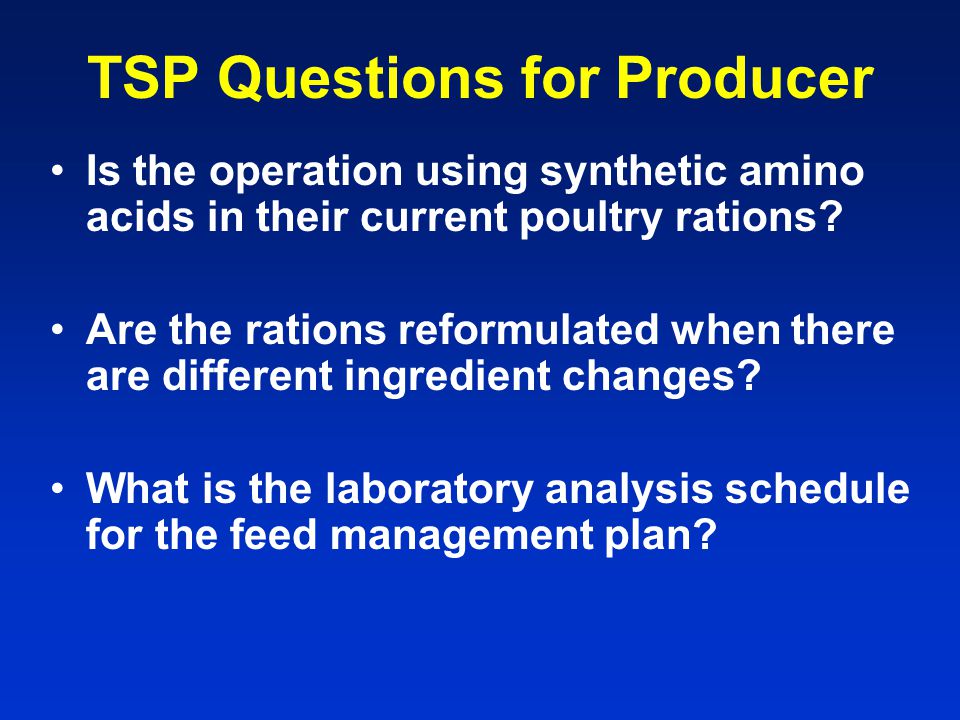 TSP Questions for Producer

• Is the operation using synthetic amino acids in their current poultry rations?

• Are the rations reformulated when there are different ingredient changes?

• What is the laboratory analysis schedule for the feed management plan?